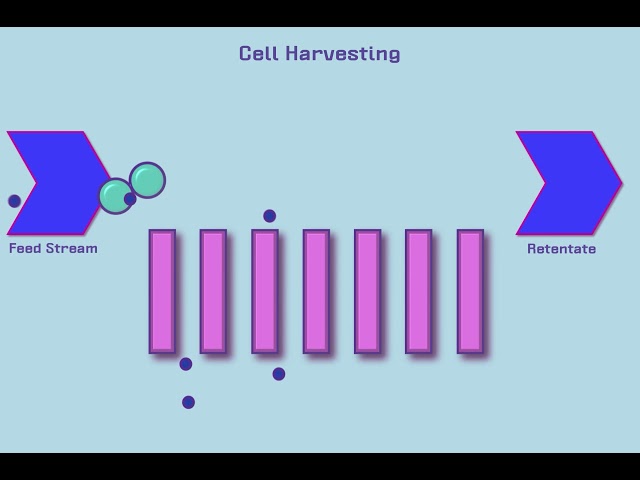 Cell Harvesting

Feed Stream

Retentate